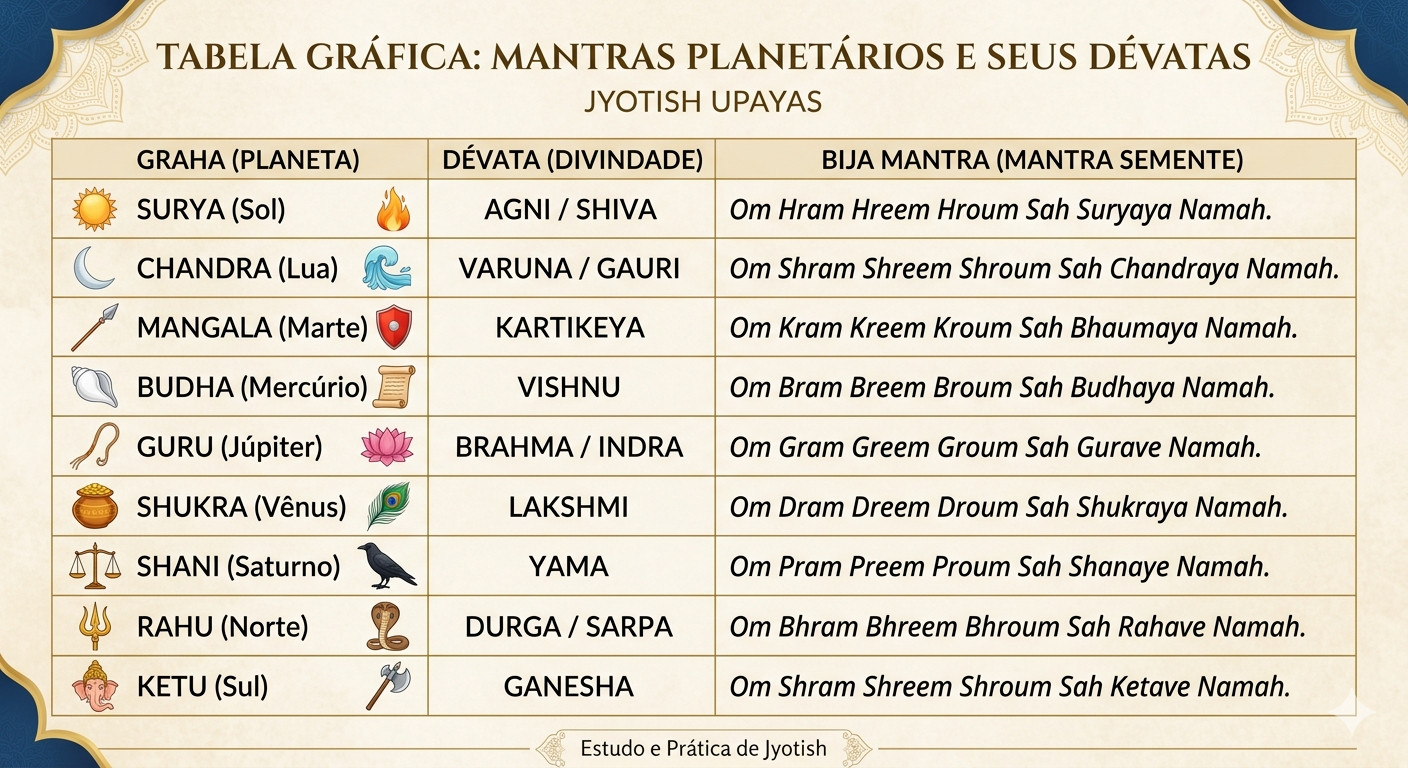 TABELA GRÁFICA: MANTRAS PLANETÁRIOS E SEUS DÉVATAS
JYOTISH UPAYAS

| GRAHA (PLANETA) | DÉVATA (DIVINDADE) | BIJA MANTRA (MANTRA SEMENTE) |
|---|---|---|
| SURYA (Sol) | AGNI / SHIVA | Om Hram Hreem Hroum Sah Suryaya Namah. |
| CHANDRA (Lua) | VARUNA / GAURI | Om Shram Shreem Shroum Sah Chandraya Namah. |
| MANGALA (Marte) | KARTIKEYA | Om Kram Kreem Kroum Sah Bhaumaya Namah. |
| BUDHA (Mercúrio) | VISHNU | Om Bram Breem Broum Sah Budhaya Namah. |
| GURU (Júpiter) | BRAHMA / INDRA | Om Gram Greem Groum Sah Gurave Namah. |
| SHUKRA (Vênus) | LAKSHMI | Om Dram Dreem Droum Sah Shukraya Namah. |
| SHANI (Saturno) | YAMA | Om Pram Preem Proum Sah Shanaye Namah. |
| RAHU (Norte) | DURGA / SARPA | Om Bhram Bhreem Bhroum Sah Rahave Namah. |
| KETU (Sul) | GANESHA | Om Shram Shreem Shroum Sah Ketave Namah. |

Estudo e Prática de Jyotish